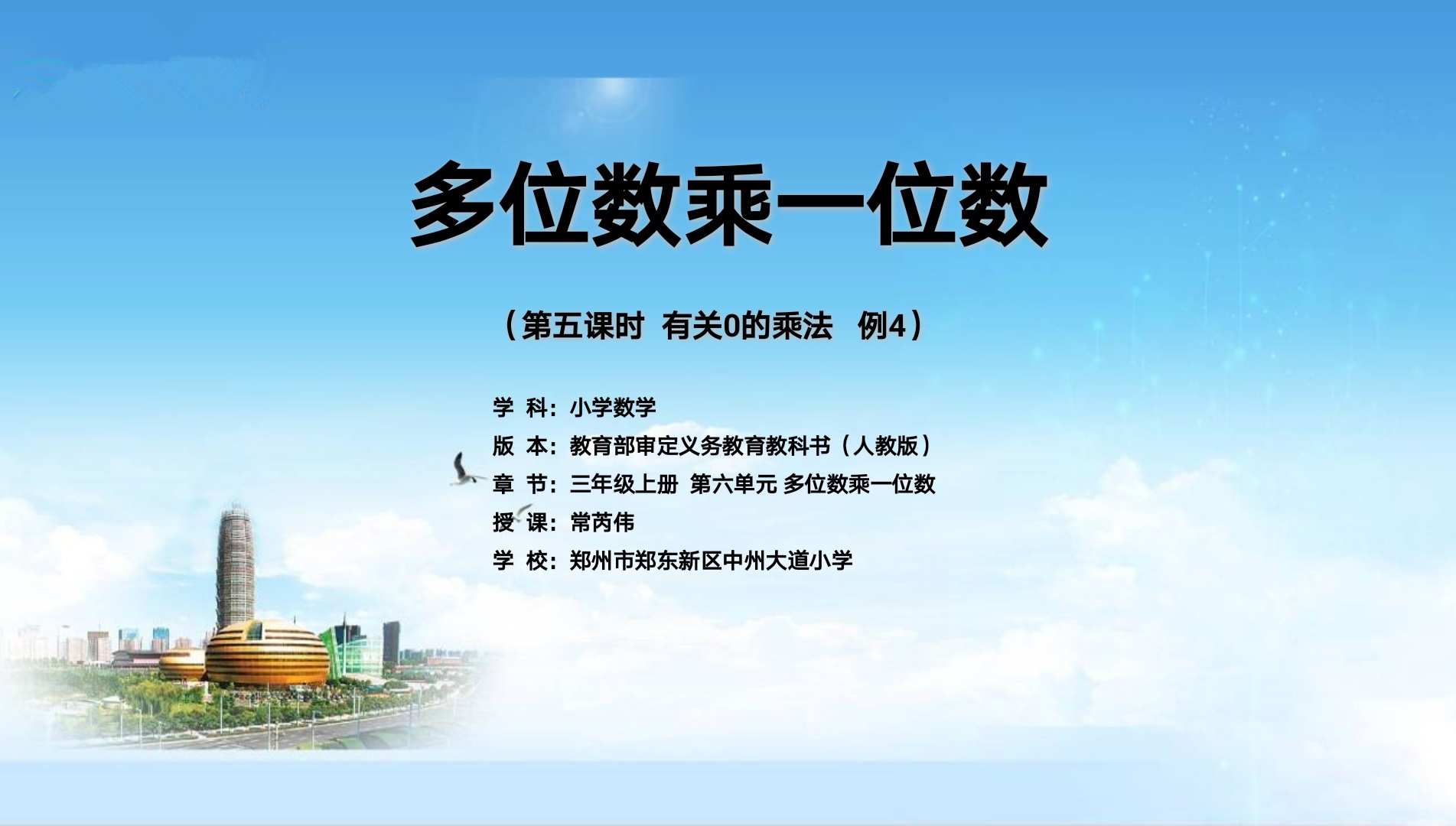 多位数乘一位数

（第五课时 有关0的乘法 例4）

学 科：小学数学
版 本：教育部审定义务教育教科书（人教版）
章 节：三年级上册 第六单元 多位数乘一位数
授 课：常芮伟
学 校：郑州市郑东新区中州大道小学